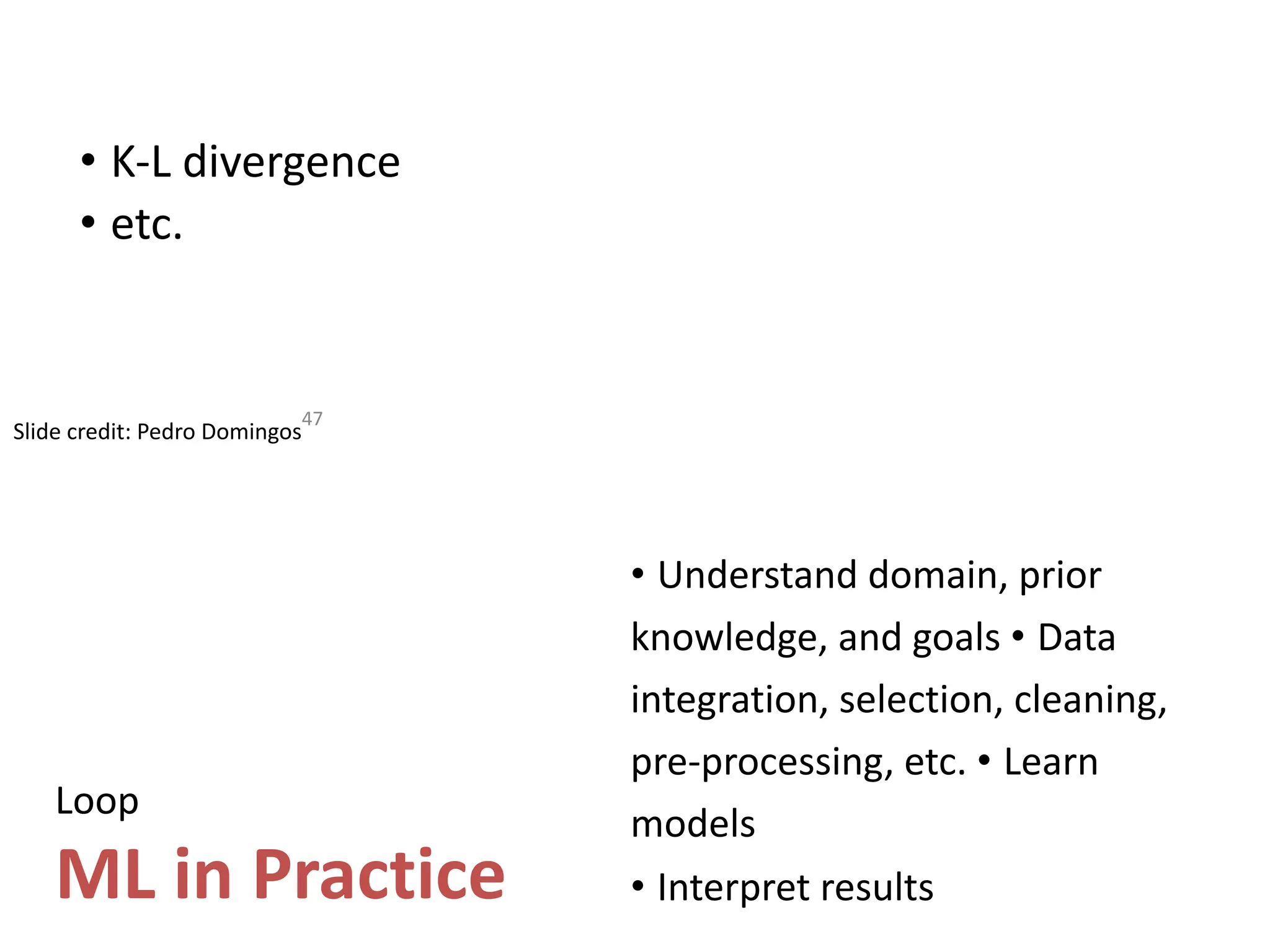 • K-L divergence
• etc.

Slide credit: Pedro Domingos 47

Loop
ML in Practice

• Understand domain, prior knowledge, and goals • Data integration, selection, cleaning, pre-processing, etc. • Learn models
• Interpret results